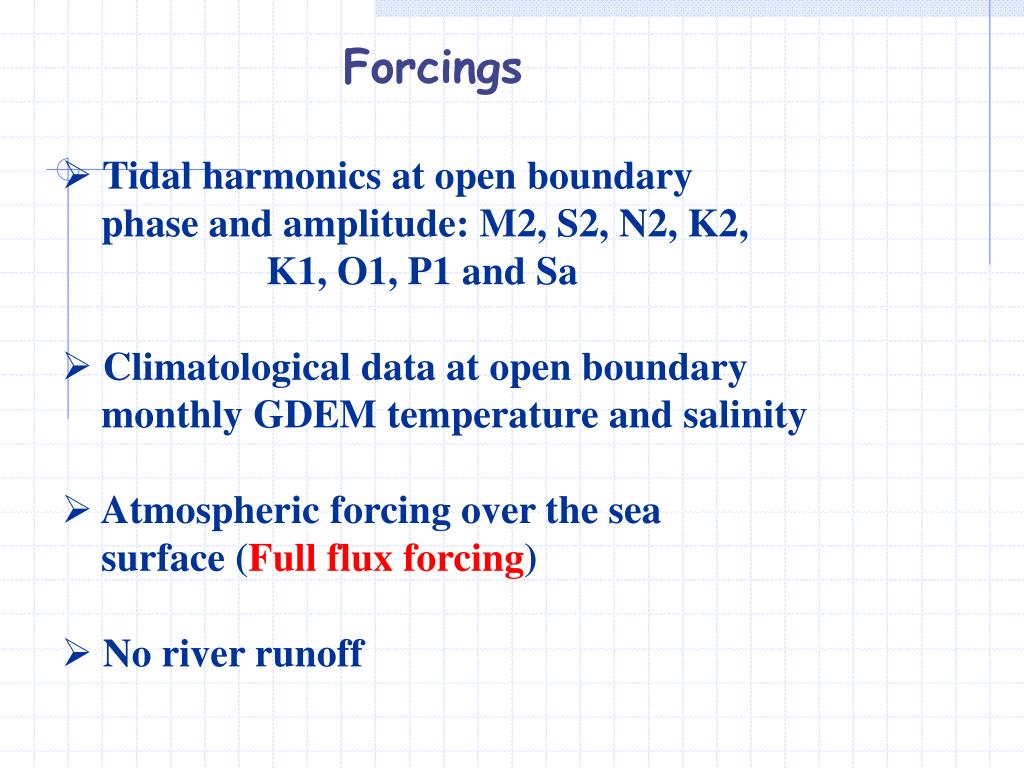 Forcings

➢ Tidal harmonics at open boundary
phase and amplitude: M2, S2, N2, K2,
K1, O1, P1 and Sa

➢ Climatological data at open boundary
monthly GDEM temperature and salinity

➢ Atmospheric forcing over the sea
surface (Full flux forcing)

➢ No river runoff